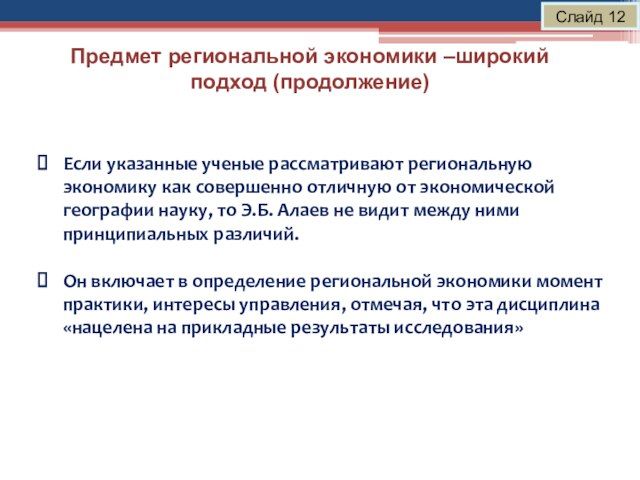 Слайд 12

Предмет региональной экономики –широкий подход (продолжение)

Если указанные ученые рассматривают региональную экономику как совершенно отличную от экономической географии науку, то Э.Б. Алаев не видит между ними принципиальных различий.

Он включает в определение региональной экономики момент практики, интересы управления, отмечая, что эта дисциплина «нацелена на прикладные результаты исследования»